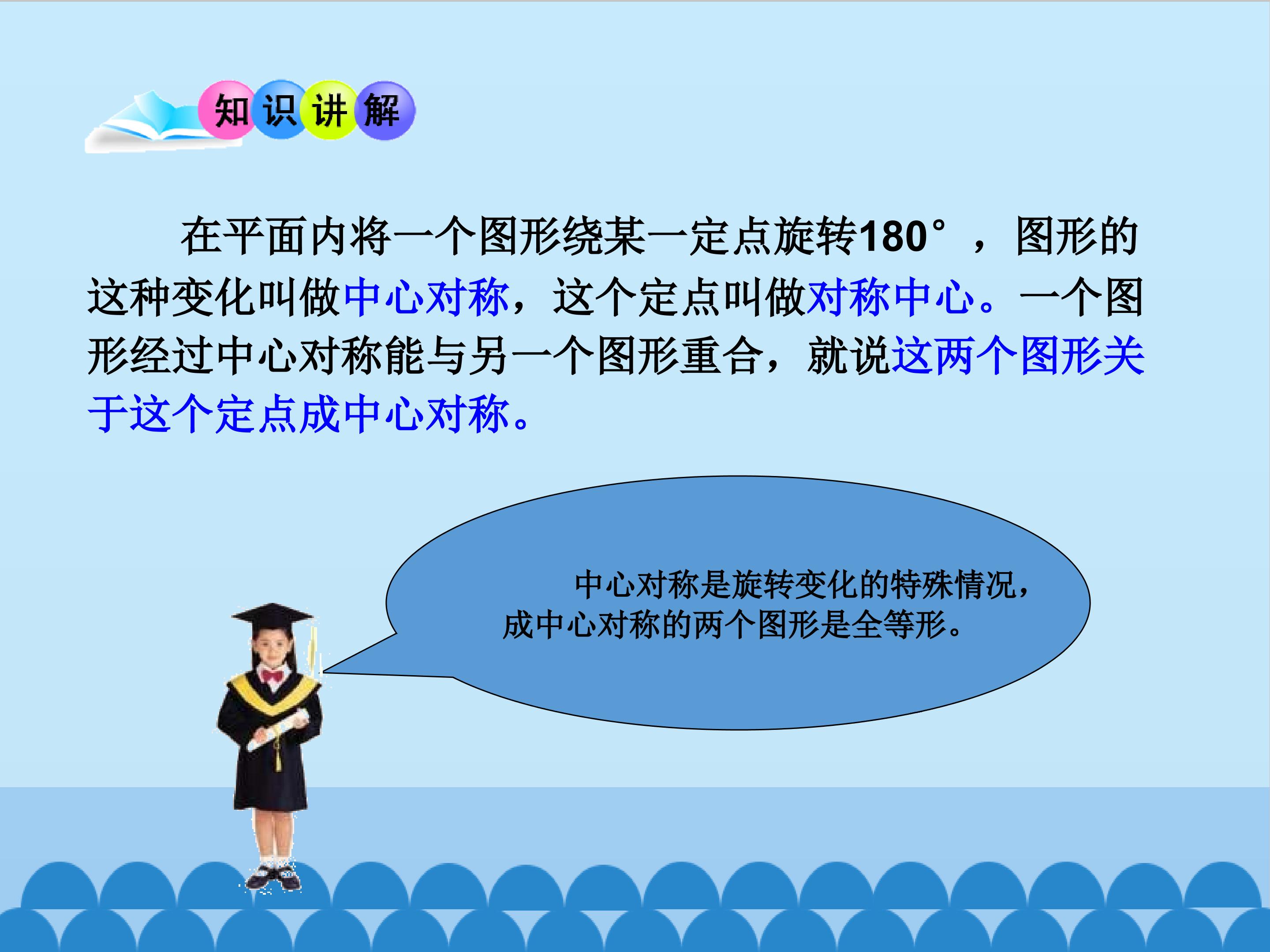 知识讲解

在平面内将一个图形绕某一定点旋转180°，图形的这种变化叫做中心对称，这个定点叫做对称中心。一个图形经过中心对称能与另一个图形重合，就说这两个图形关于这个定点成中心对称。

中心对称是旋转变化的特殊情况，成中心对称的两个图形是全等形。